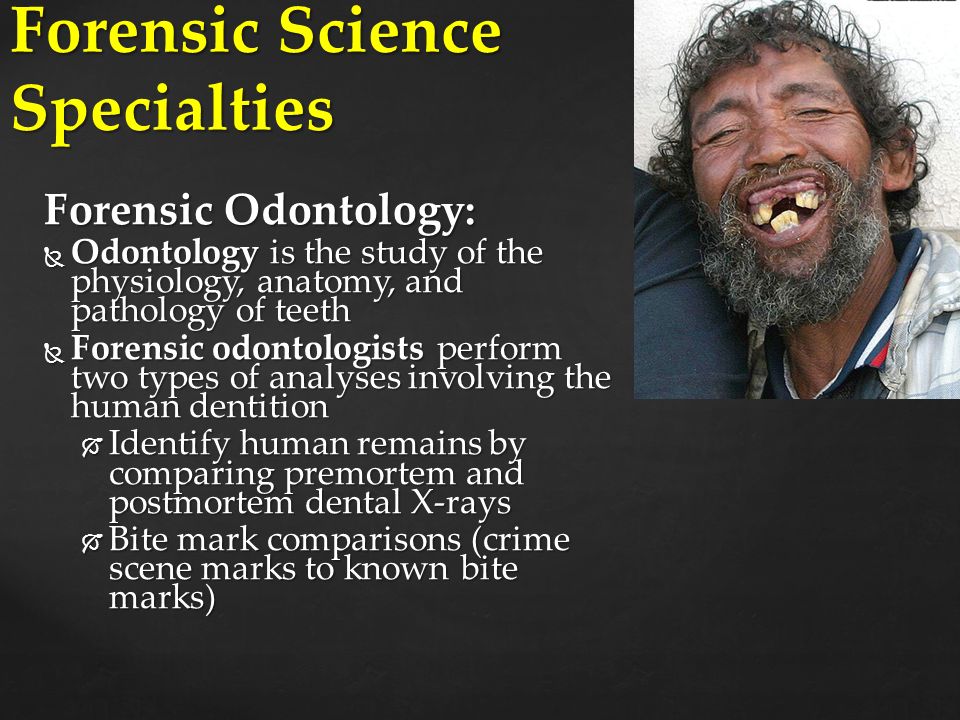 Forensic Science Specialties

Forensic Odontology:

Odontology is the study of the physiology, anatomy, and pathology of teeth

Forensic odontologists perform two types of analyses involving the human dentition

Identify human remains by comparing premortem and postmortem dental X-rays

Bite mark comparisons (crime scene marks to known bite marks)